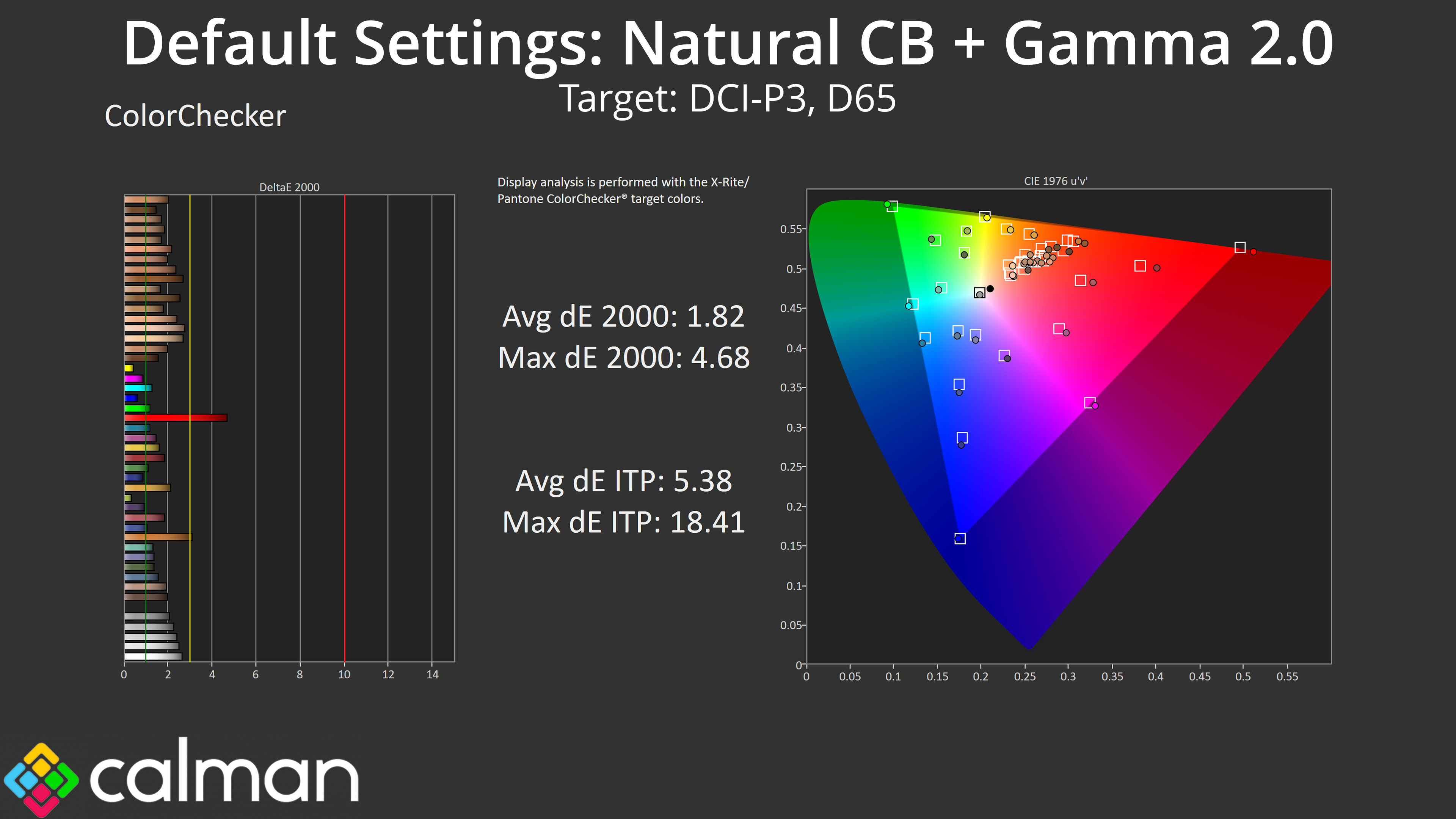 Default Settings: Natural CB + Gamma 2.0

Target: DCI-P3, D65

ColorChecker

DeltaE 2000

0 2 4 6 8 10 12 14

Display analysis is performed with the X-Rite/ Pantone ColorChecker® target colors.

Avg dE 2000: 1.82
Max dE 2000: 4.68

Avg dE ITP: 5.38
Max dE ITP: 18.41

CIE 1976 u'v'

0.55
0.5
0.45
0.4
0.35
0.3
0.25
0.2
0.15
0.1
0.05
0

0 0.05 0.1 0.15 0.2 0.25 0.3 0.35 0.4 0.45 0.5 0.55

calman